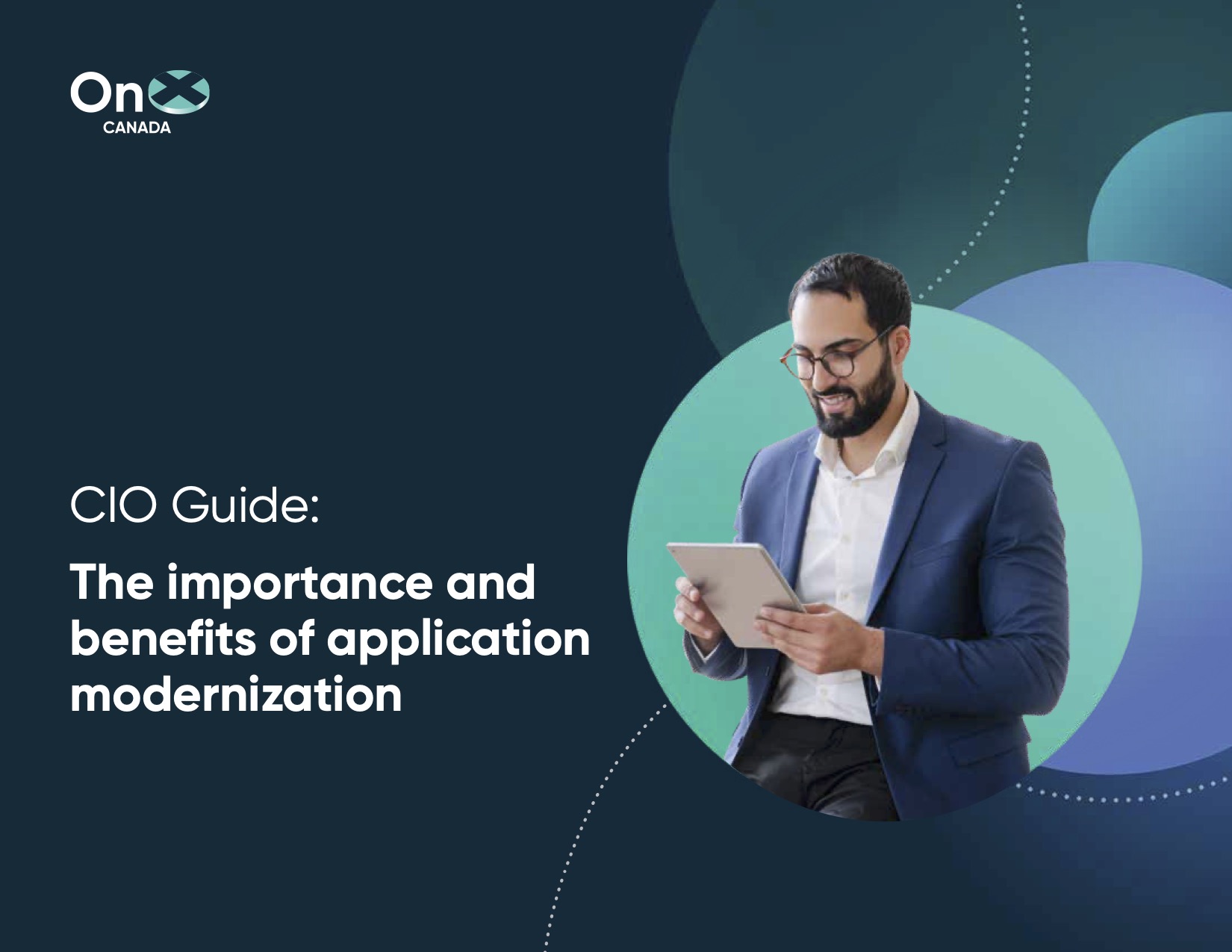 OnX
CANADA

CIO Guide:

The importance and benefits of application modernization